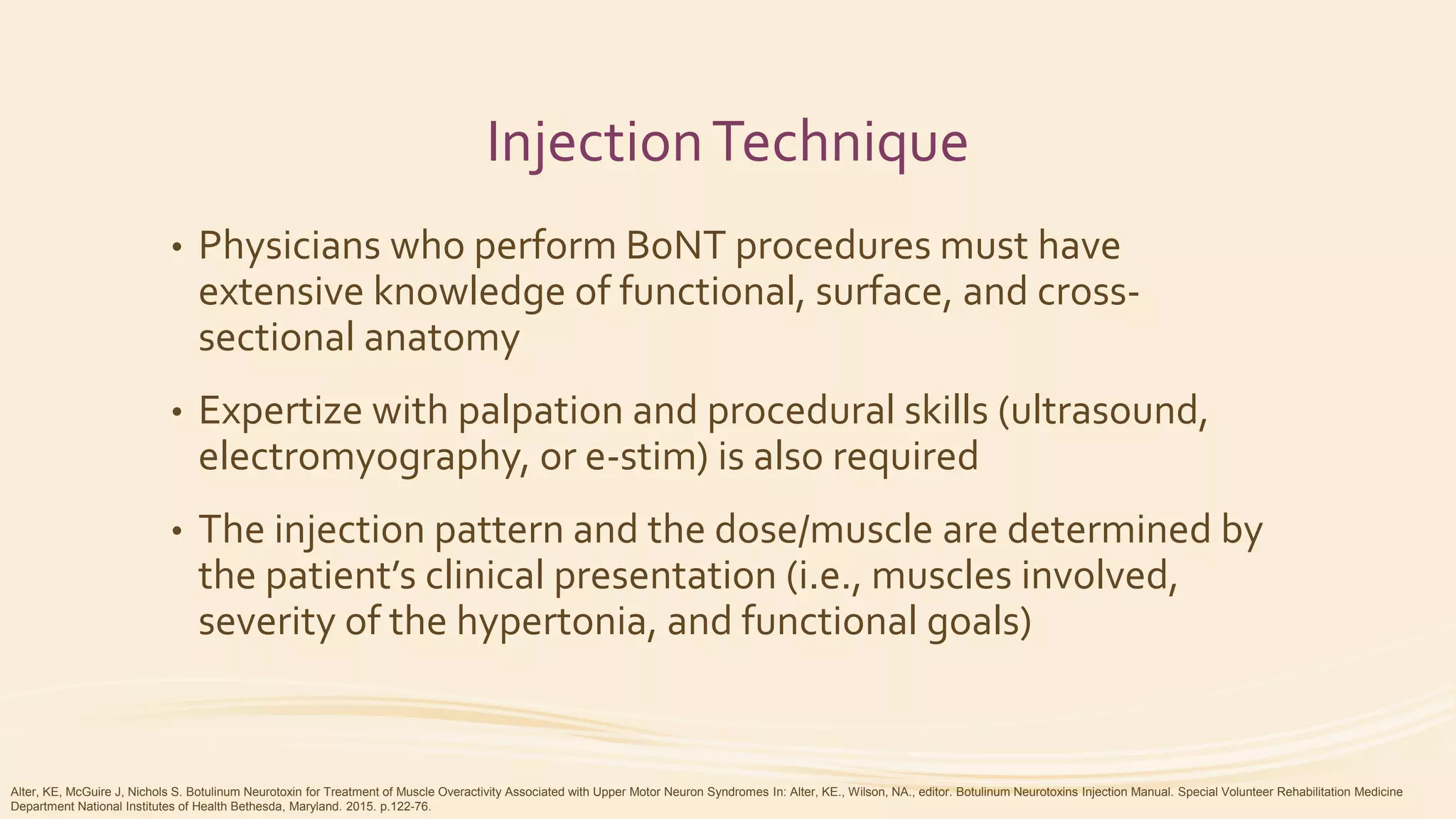 Injection Technique

• Physicians who perform BoNT procedures must have extensive knowledge of functional, surface, and cross-sectional anatomy

• Expertize with palpation and procedural skills (ultrasound, electromyography, or e-stim) is also required

• The injection pattern and the dose/muscle are determined by the patient's clinical presentation (i.e., muscles involved, severity of the hypertonia, and functional goals)

Alter, KE, McGuire J, Nichols S. Botulinum Neurotoxin for Treatment of Muscle Overactivity Associated with Upper Motor Neuron Syndromes In: Alter, KE., Wilson, NA., editor. Botulinum Neurotoxins Injection Manual. Special Volunteer Rehabilitation Medicine Department National Institutes of Health Bethesda, Maryland. 2015. p.122-76.